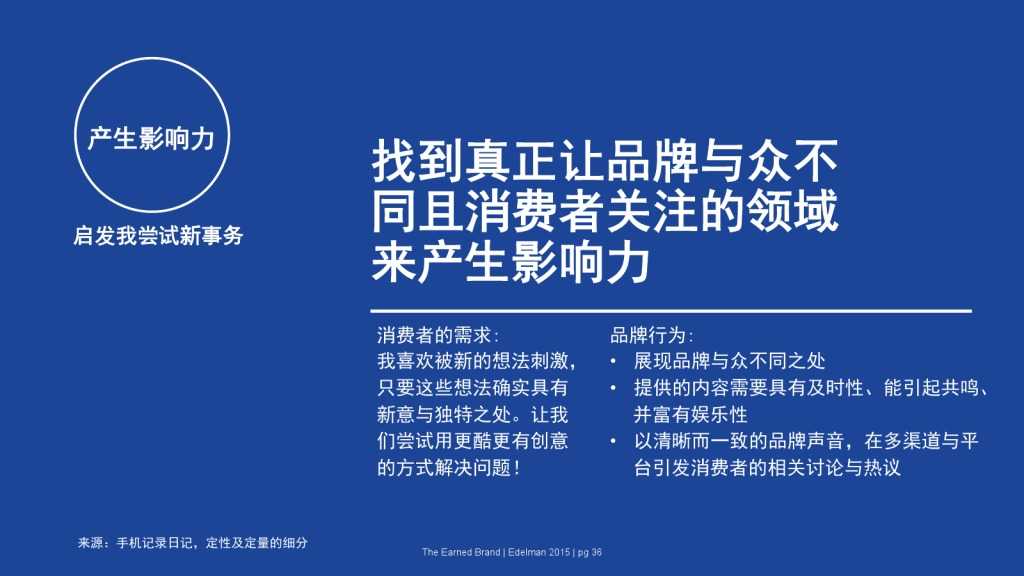 产生影响力

启发我尝试新事务

找到真正让品牌与众不同且消费者关注的领域来产生影响力

消费者的需求：
我喜欢被新的想法刺激，只要这些想法确实具有新意与独特之处。让我们尝试用更酷更有创意的方式解决问题！

品牌行为：
• 展现品牌与众不同之处
• 提供的内容需要具有及时性、能引起共鸣、并富有娱乐性
• 以清晰而一致的品牌声音，在多渠道与平台引发消费者的相关讨论与热议

来源：手机记录日记，定性及定量的细分

The Earned Brand | Edelman 2015 | pg 36